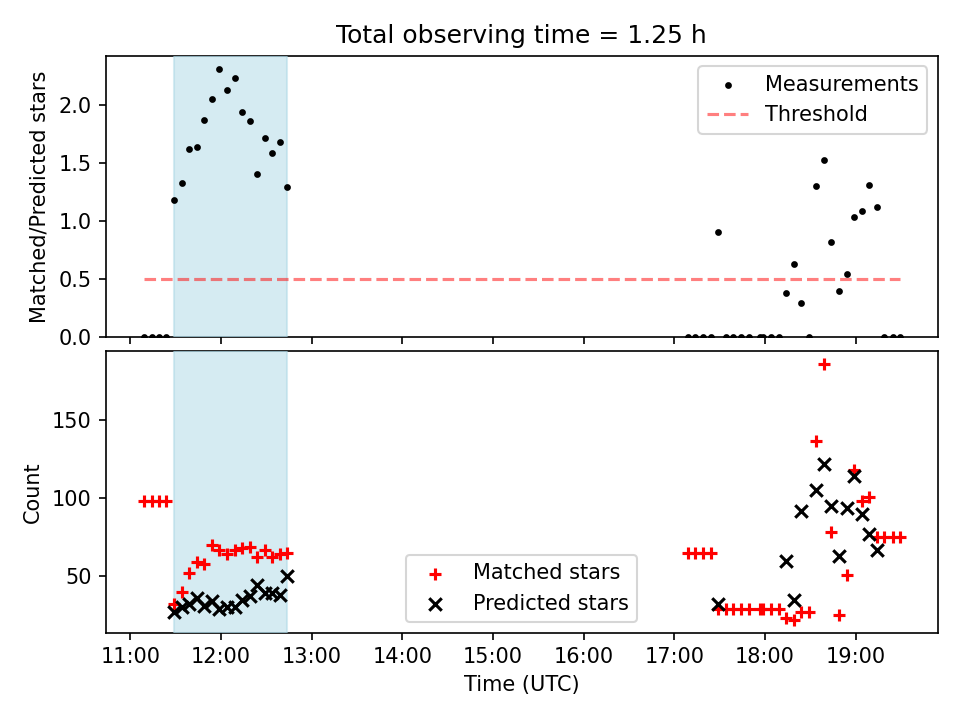 Total observing time = 1.25 h

Matched/Predicted stars

2.0
1.5
1.0
0.5
0.0

Measurements
Threshold

Count

150
100
50

Matched stars
Predicted stars

11:00 12:00 13:00 14:00 15:00 16:00 17:00 18:00 19:00

Time (UTC)